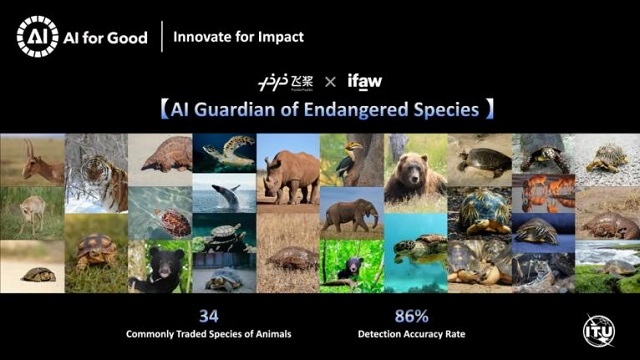 AI AI for Good | Innovate for Impact

飞桨 PaddlePaddle × ifaw

【AI Guardian of Endangered Species 】

34
Commonly Traded Species of Animals

86%
Detection Accuracy Rate

ITU